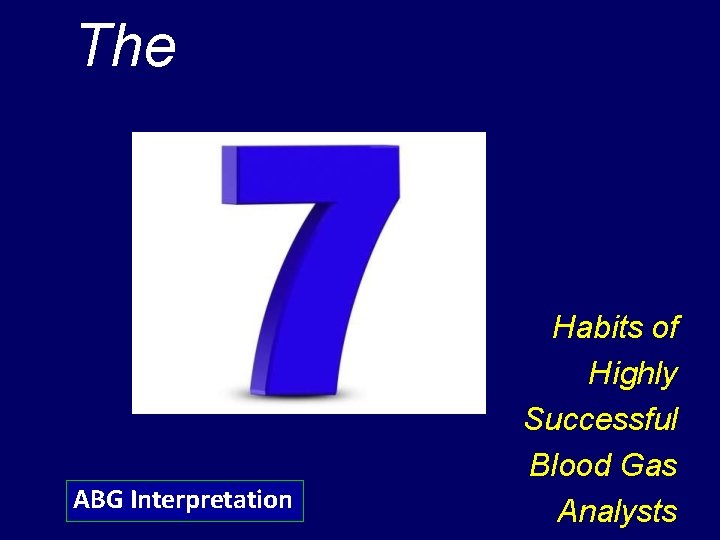 The

7

Habits of
Highly
Successful
Blood Gas
Analysts

ABG Interpretation